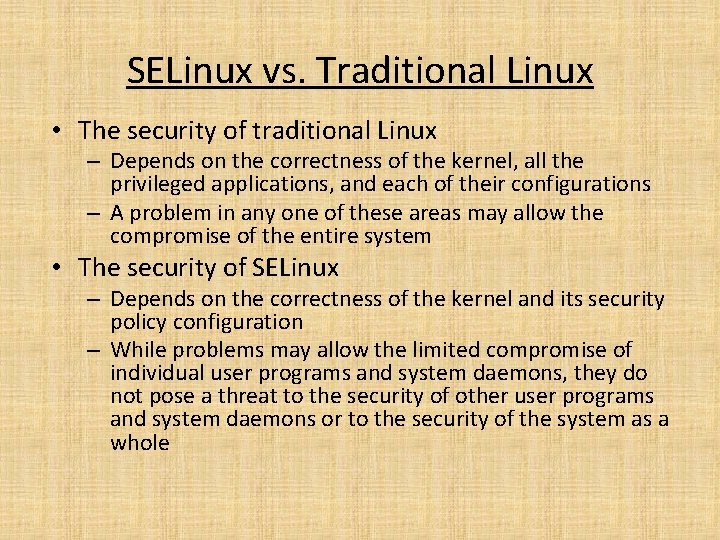 SELinux vs. Traditional Linux

• The security of traditional Linux
– Depends on the correctness of the kernel, all the privileged applications, and each of their configurations
– A problem in any one of these areas may allow the compromise of the entire system

• The security of SELinux
– Depends on the correctness of the kernel and its security policy configuration
– While problems may allow the limited compromise of individual user programs and system daemons, they do not pose a threat to the security of other user programs and system daemons or to the security of the system as a whole